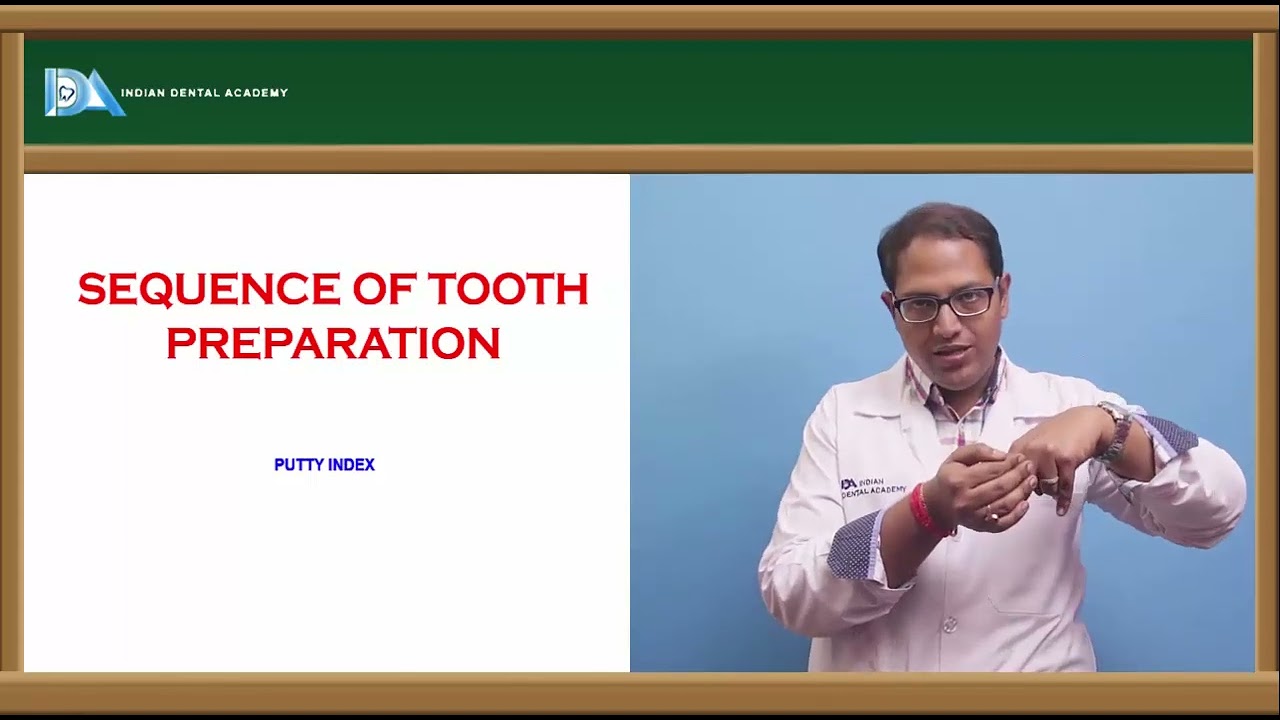 IDA INDIAN DENTAL ACADEMY

SEQUENCE OF TOOTH PREPARATION

PUTTY INDEX

IDA INDIAN DENTAL ACADEMY